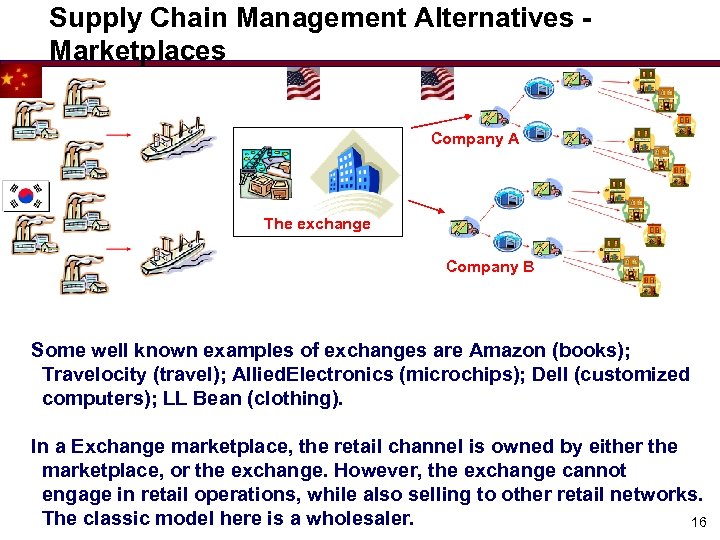 Supply Chain Management Alternatives - Marketplaces

Company A

The exchange

Company B

Some well known examples of exchanges are Amazon (books); Travelocity (travel); AlliedElectronics (microchips); Dell (customized computers); LL Bean (clothing).

In a Exchange marketplace, the retail channel is owned by either the marketplace, or the exchange. However, the exchange cannot engage in retail operations, while also selling to other retail networks. The classic model here is a wholesaler.

16